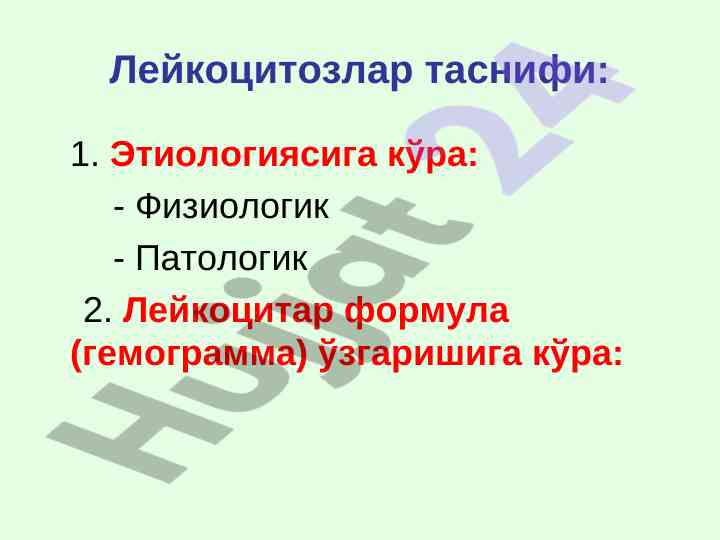 Лейкоцитозлар таснифи:

1. Этиологиясига кўра:

- Физиологик

- Патологик

2. Лейкоцитар формула (гемограмма) ўзгаришига кўра:

Hujjat 24